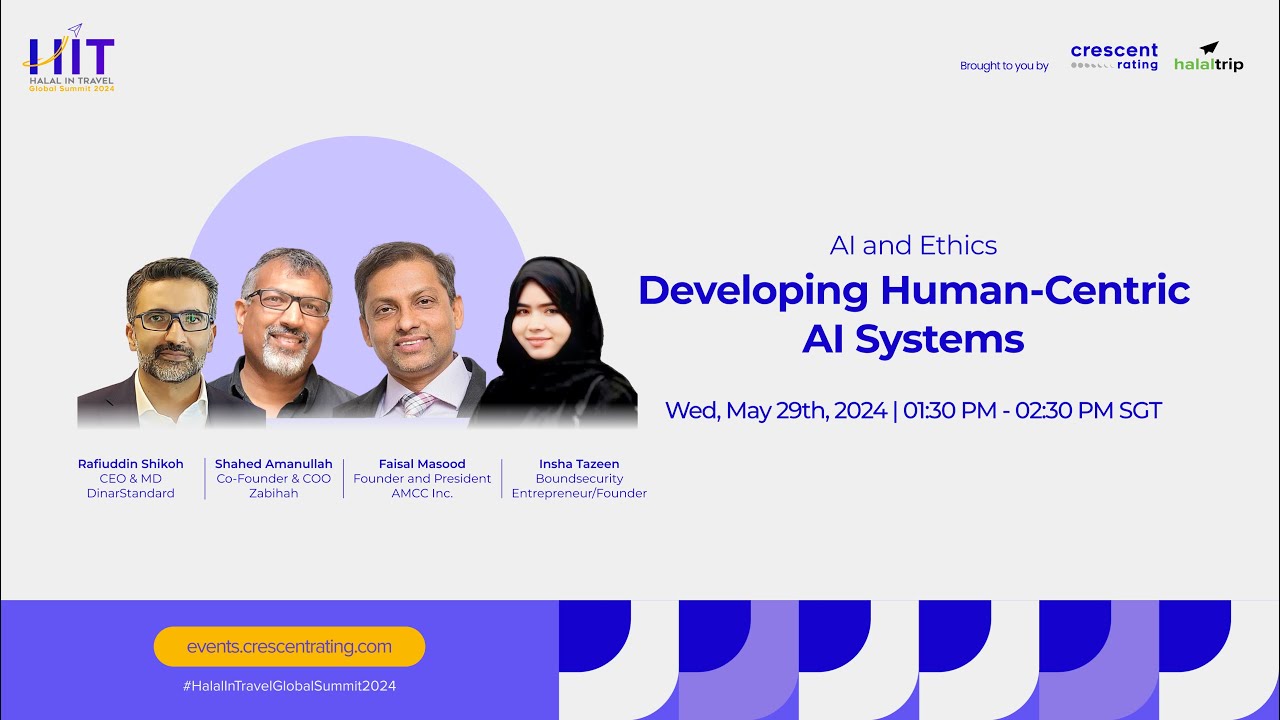 HIT
HALAL IN TRAVEL
Global Summit 2024

Brought to you by crescent rating halaltrip

AI and Ethics
Developing Human-Centric AI Systems

Wed, May 29th, 2024 | 01:30 PM - 02:30 PM SGT

Rafiuddin Shikoh
CEO & MD
DinarStandard

Shahed Amanullah
Co-Founder & COO
Zabihah

Faisal Masood
Founder and President
AMCC Inc.

Insha Tazeen
Boundsecurity
Entrepreneur/Founder

events.crescentrating.com

#HalalInTravelGlobalSummit2024